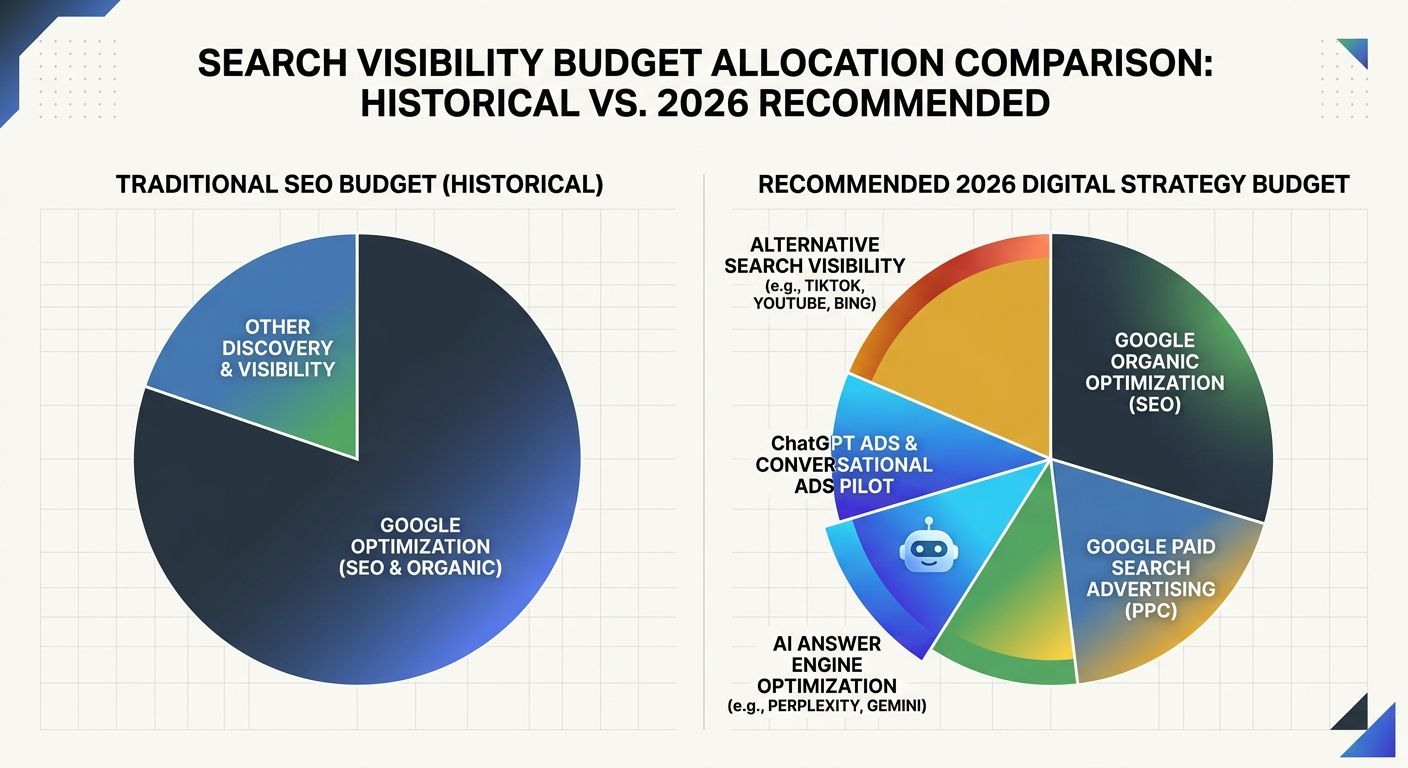 SEARCH VISIBILITY BUDGET ALLOCATION COMPARISON: HISTORICAL VS. 2026 RECOMMENDED

TRADITIONAL SEO BUDGET (HISTORICAL)

OTHER DISCOVERY & VISIBILITY

GOOGLE OPTIMIZATION (SEO & ORGANIC)

RECOMMENDED 2026 DIGITAL STRATEGY BUDGET

ALTERNATIVE SEARCH VISIBILITY (e.g., TIKTOK, YOUTUBE, BING)

GOOGLE ORGANIC OPTIMIZATION (SEO)

ChatGPT ADS & CONVERSATIONAL ADS PILOT

GOOGLE PAID SEARCH ADVERTISING (PPC)

AI ANSWER ENGINE OPTIMIZATION (e.g., PERPLEXITY, GEMINI)